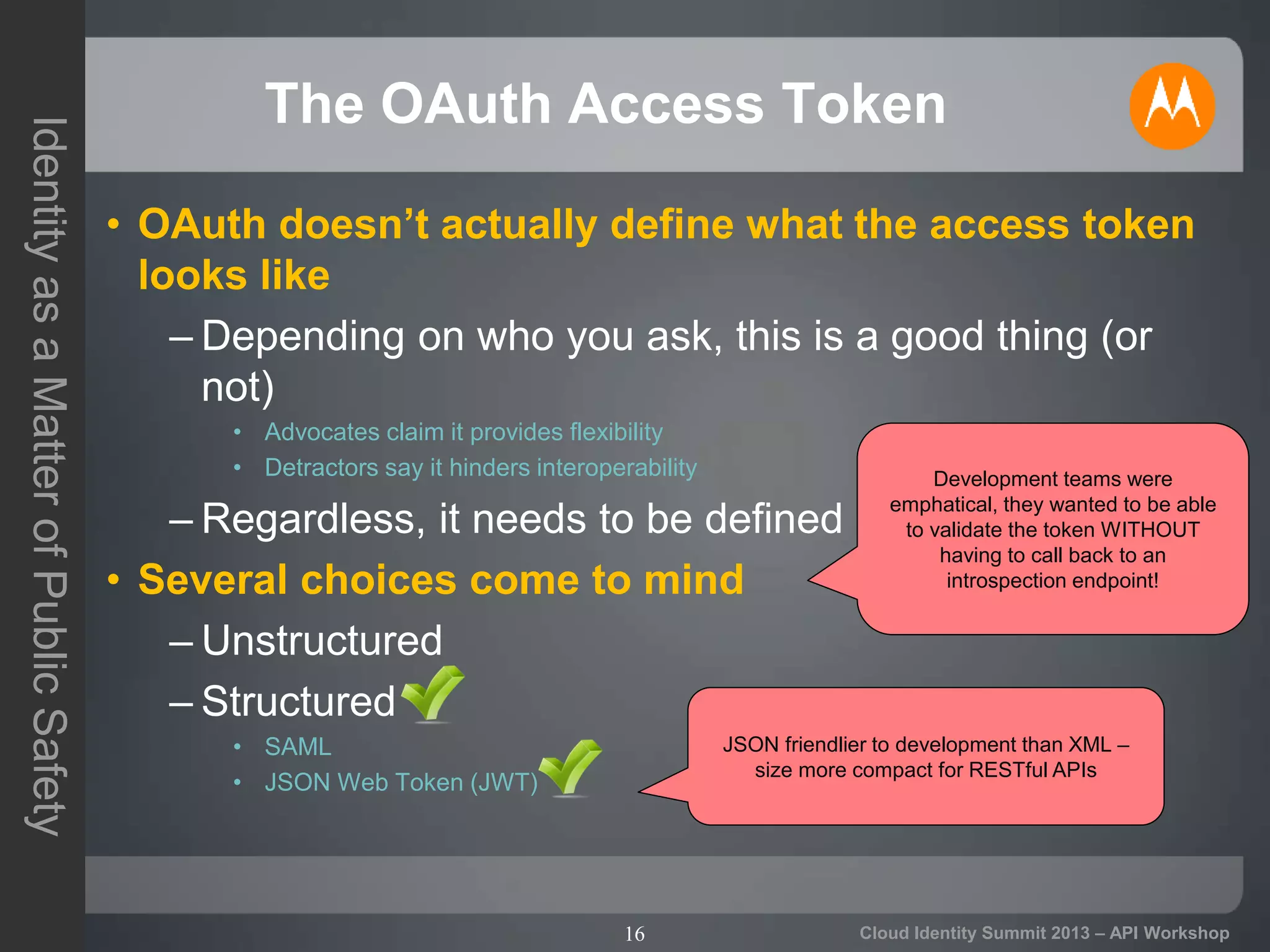 Identity as a Matter of Public Safety

The OAuth Access Token

• OAuth doesn't actually define what the access token looks like

– Depending on who you ask, this is a good thing (or not)

• Advocates claim it provides flexibility
• Detractors say it hinders interoperability

– Regardless, it needs to be defined

• Several choices come to mind

– Unstructured
– Structured

• SAML
• JSON Web Token (JWT)

Development teams were emphatical, they wanted to be able to validate the token WITHOUT having to call back to an introspection endpoint!

JSON friendlier to development than XML – size more compact for RESTful APIs

16

Cloud Identity Summit 2013 – API Workshop